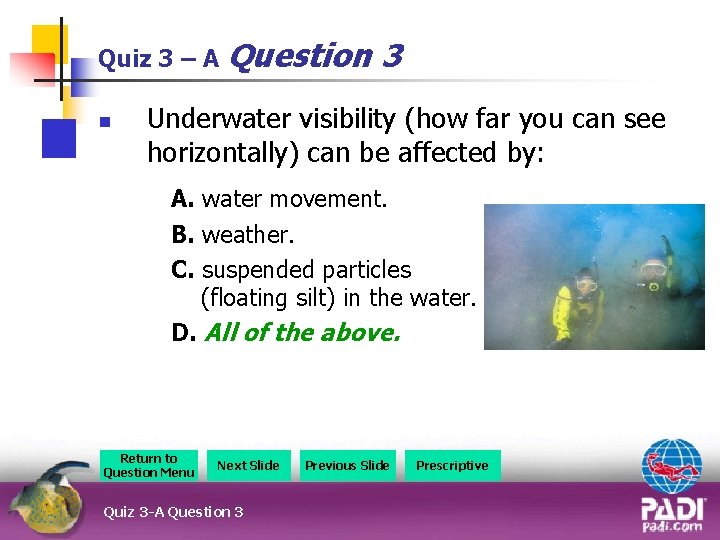 Quiz 3 – A Question 3

Underwater visibility (how far you can see horizontally) can be affected by:

A. water movement.

B. weather.

C. suspended particles (floating silt) in the water.

D. All of the above.

Return to Question Menu

Next Slide

Previous Slide

Prescriptive

Quiz 3-A Question 3

PADI
padi.com